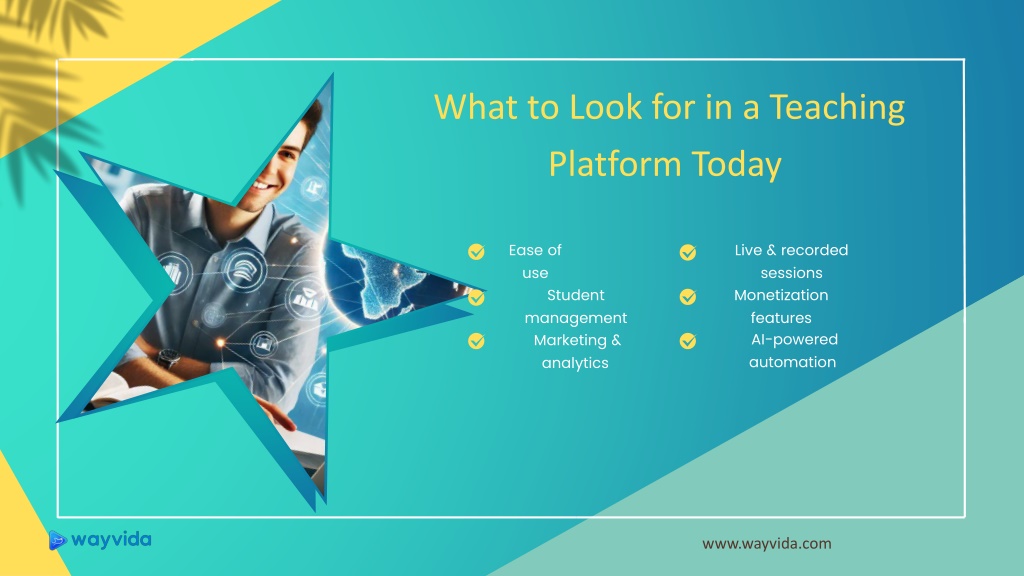 What to Look for in a Teaching Platform Today

Ease of use

Student management

Marketing & analytics

Live & recorded sessions

Monetization features

AI-powered automation

wayvida

www.wayvida.com